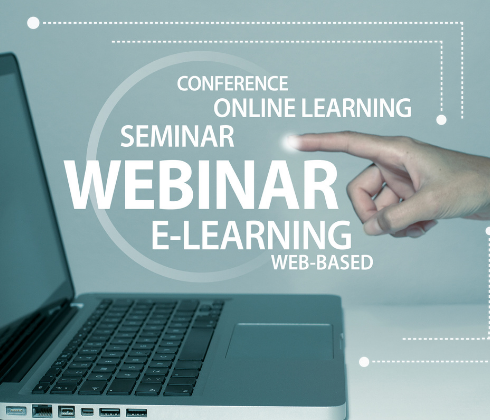 CONFERENCE
ONLINE LEARNING
SEMINAR
WEBINAR
E-LEARNING
WEB-BASED